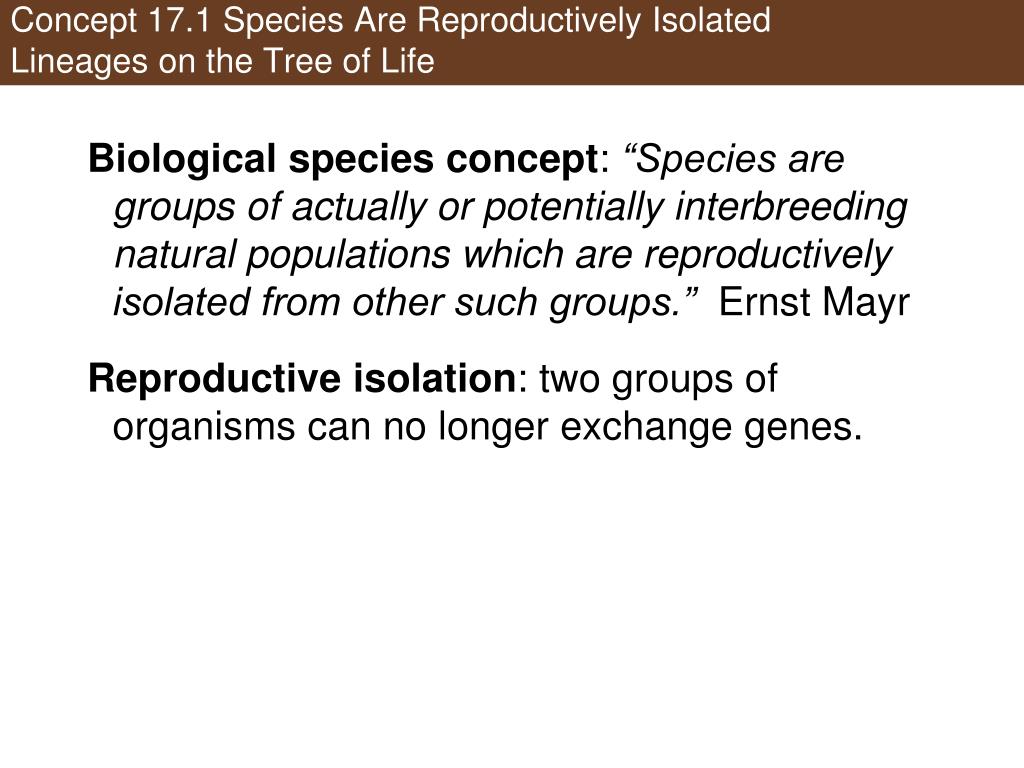 Concept 17.1 Species Are Reproductively Isolated Lineages on the Tree of Life

Biological species concept: “Species are groups of actually or potentially interbreeding natural populations which are reproductively isolated from other such groups.” Ernst Mayr

Reproductive isolation: two groups of organisms can no longer exchange genes.